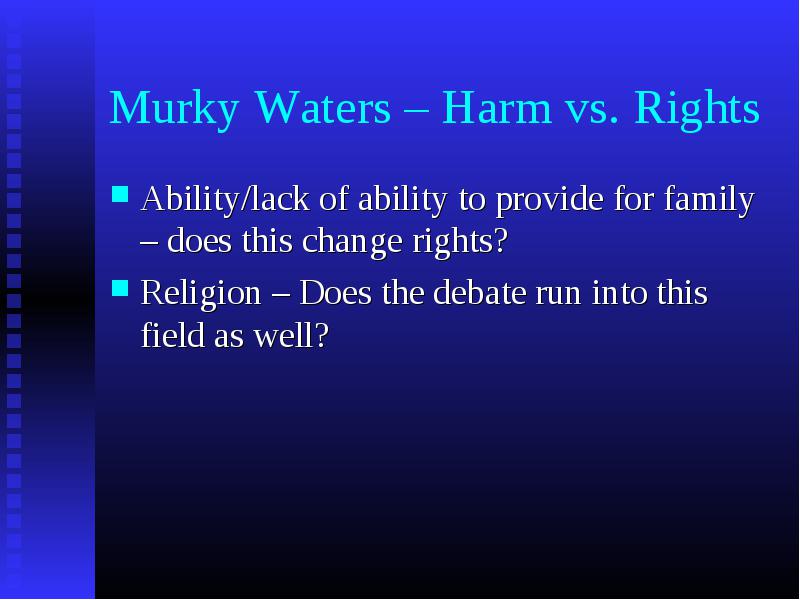 Murky Waters – Harm vs. Rights

- Ability/lack of ability to provide for family – does this change rights?
- Religion – Does the debate run into this field as well?